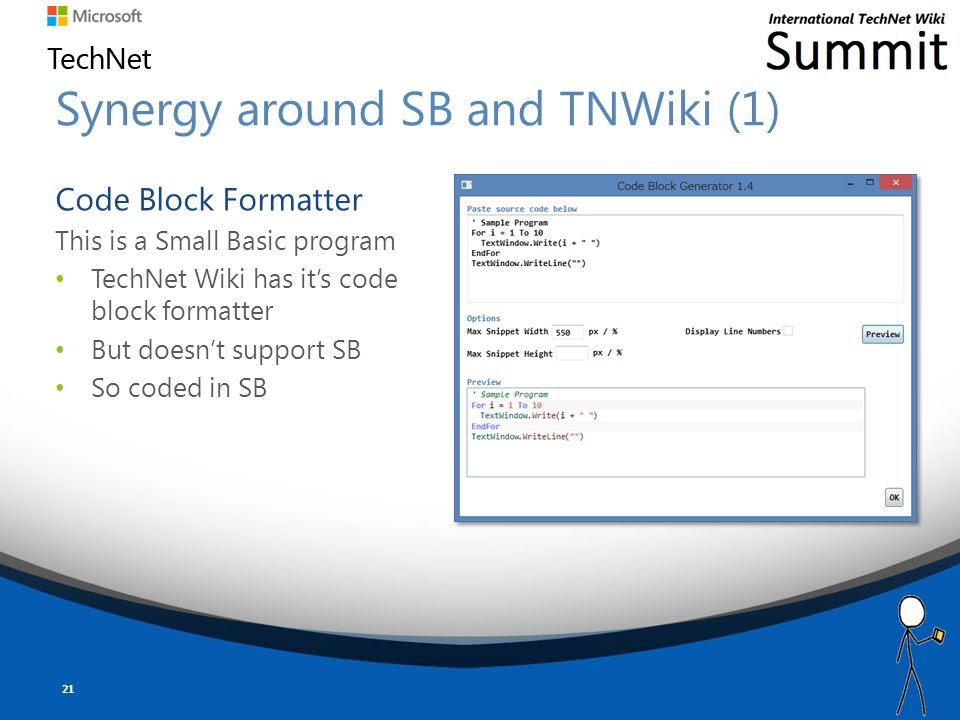 Microsoft
TechNet

International TechNet Wiki
Summit

Synergy around SB and TNWiki (1)

Code Block Formatter
This is a Small Basic program
• TechNet Wiki has it's code block formatter
• But doesn't support SB
• So coded in SB

Code Block Generator 1.4
Paste source code below
' Sample Program
For i = 1 To 10
  TextWindow.Write(i + " ")
EndFor
TextWindow.WriteLine("")

Options
Max Snippet Width 550 px / %
Display Line Numbers
Preview
Max Snippet Height px / %

Preview
' Sample Program
For i = 1 To 10
  TextWindow.Write(i + " ")
EndFor
TextWindow.WriteLine("")

OK

21